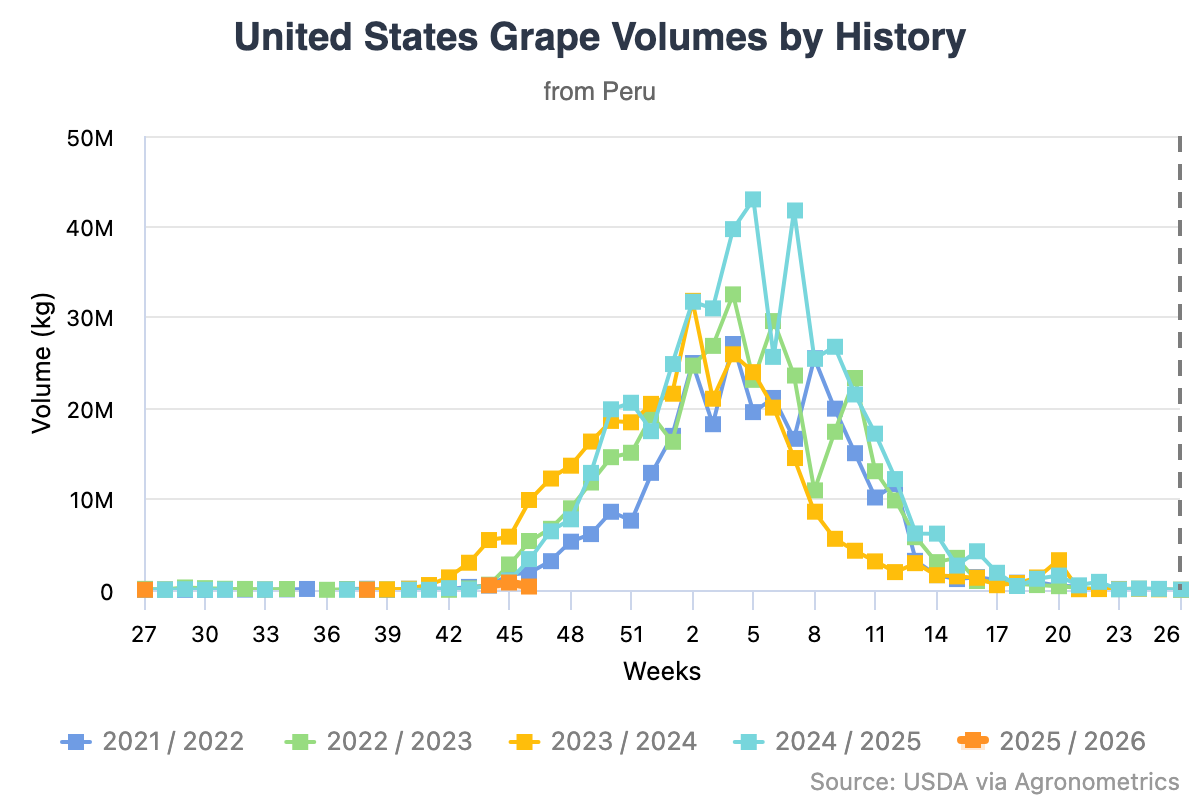 United States Grape Volumes by History

from Peru

Volume (kg)

50M
40M
30M
20M
10M
0

27 30 33 36 39 42 45 48 51 2 5 8 11 14 17 20 23 26

Weeks

2021 / 2022 2022 / 2023 2023 / 2024 2024 / 2025 2025 / 2026

Source: USDA via Agronometrics